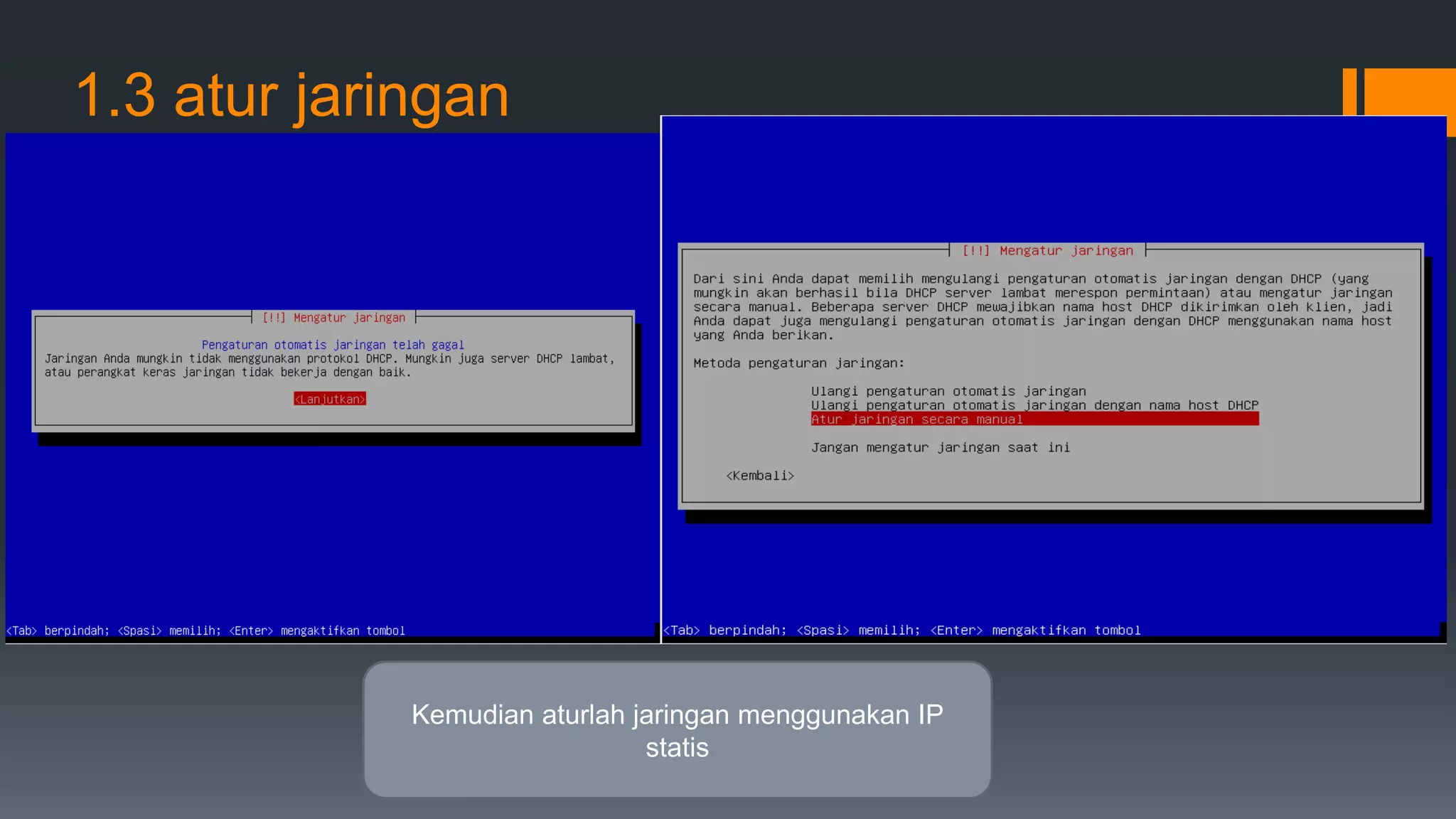 1.3 atur jaringan

[!!] Mengatur jaringan

Pengaturan otomatis jaringan telah gagal
Jaringan Anda mungkin tidak menggunakan protokol DHCP. Mungkin juga server DHCP lambat, atau perangkat keras jaringan tidak bekerja dengan baik.

<Lanjutkan>

<Tab> berpindah; <Spasi> memilih; <Enter> mengaktifkan tombol

[!!] Mengatur jaringan

Dari sini Anda dapat memilih mengulangi pengaturan otomatis jaringan dengan DHCP (yang mungkin akan berhasil bila DHCP server lambat merespon permintaan) atau mengatur jaringan secara manual. Beberapa server DHCP mewajibkan nama host DHCP dikirimkan oleh klien, jadi Anda dapat juga mengulangi pengaturan otomatis jaringan dengan DHCP menggunakan nama host yang Anda berikan.

Metoda pengaturan jaringan:

Ulangi pengaturan otomatis jaringan
Ulangi pengaturan otomatis jaringan dengan nama host DHCP
Atur jaringan secara manual

Jangan mengatur jaringan saat ini

<Kembali>

<Tab> berpindah; <Spasi> memilih; <Enter> mengaktifkan tombol

Kemudian aturlah jaringan menggunakan IP statis